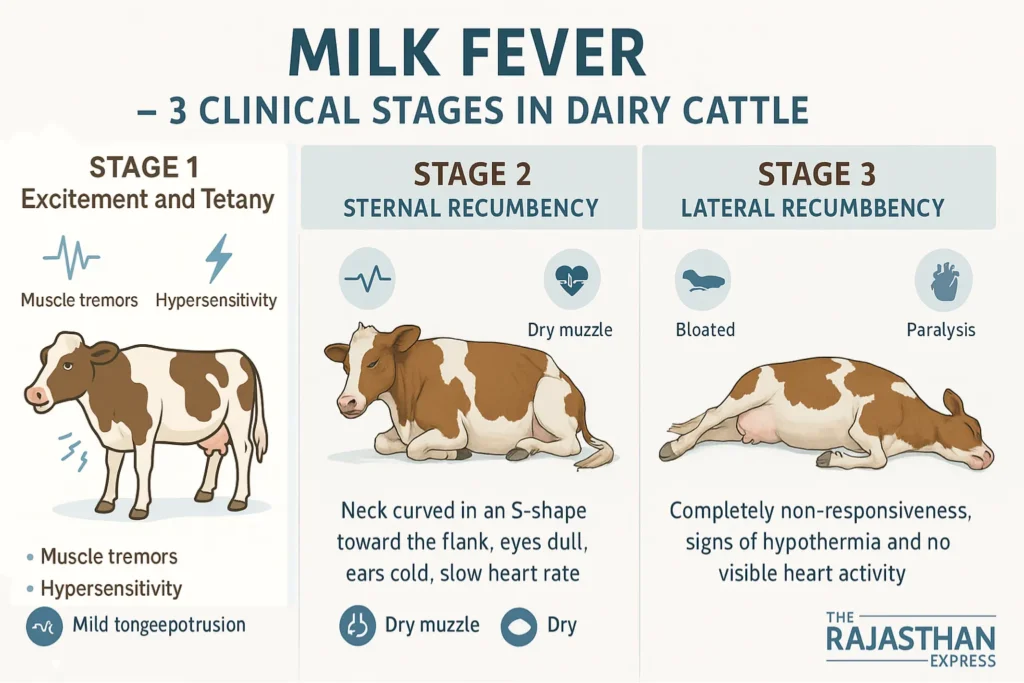 MILK FEVER
– 3 CLINICAL STAGES IN DAIRY CATTLE

STAGE 1
Excitement and Tetany

Muscle tremors
Hypersensitivity

• Muscle tremors
• Hypersensitivity

Mild tongeepotrusion

STAGE 2
STERNAL RECUMBENCY

Dry muzzle

Neck curved in an S-shape toward the flank, eyes dull, ears cold, slow heart rate

Dry muzzle
Dry

STAGE 3
LATERAL RECUMBBENCY

Bloated
Paralysis

Completely non-responsiveness, signs of hypothermia and no visible heart activity

THE
RAJASTHAN
EXPRESS